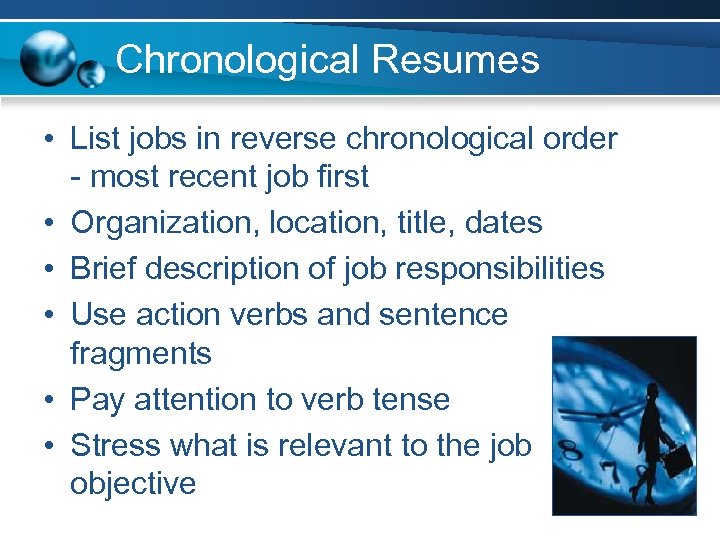 Chronological Resumes

• List jobs in reverse chronological order - most recent job first
• Organization, location, title, dates
• Brief description of job responsibilities
• Use action verbs and sentence fragments
• Pay attention to verb tense
• Stress what is relevant to the job objective

8
7